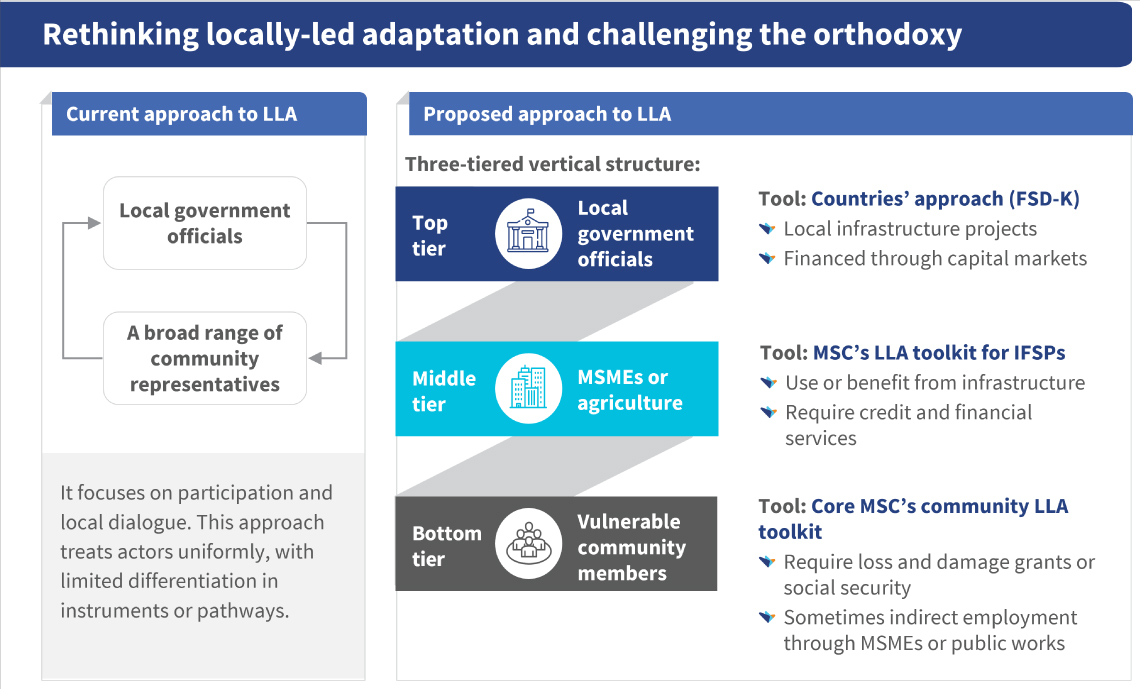 Rethinking locally-led adaptation and challenging the orthodoxy

Current approach to LLA

Local government officials

A broad range of community representatives

It focuses on participation and local dialogue. This approach treats actors uniformly, with limited differentiation in instruments or pathways.

Proposed approach to LLA

Three-tiered vertical structure:

Top tier

Local government officials

Tool: Countries' approach (FSD-K)

Local infrastructure projects

Financed through capital markets

Middle tier

MSMEs or agriculture

Tool: MSC's LLA toolkit for IFSPs

Use or benefit from infrastructure

Require credit and financial services

Bottom tier

Vulnerable community members

Tool: Core MSC's community LLA toolkit

Require loss and damage grants or social security

Sometimes indirect employment through MSMEs or public works